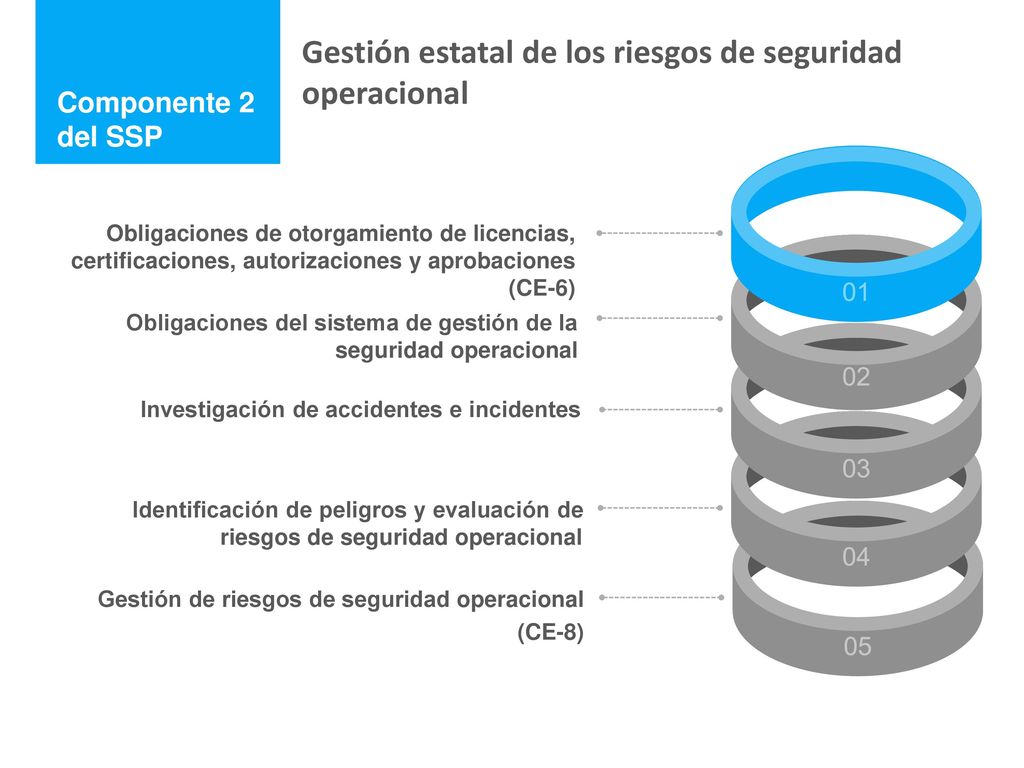 Componente 2 del SSP

Gestión estatal de los riesgos de seguridad operacional

Obligaciones de otorgamiento de licencias, certificaciones, autorizaciones y aprobaciones (CE-6)

01

Obligaciones del sistema de gestión de la seguridad operacional

02

Investigación de accidentes e incidentes

03

Identificación de peligros y evaluación de riesgos de seguridad operacional

04

Gestión de riesgos de seguridad operacional (CE-8)

05